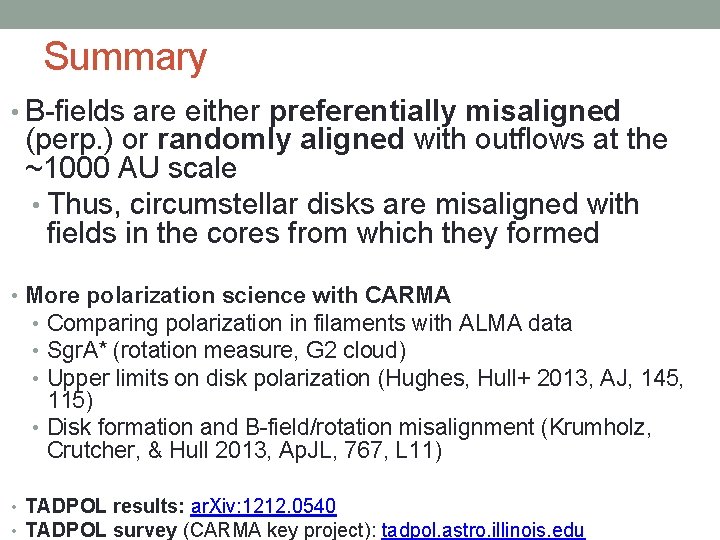 Summary

• B-fields are either preferentially misaligned (perp.) or randomly aligned with outflows at the ~1000 AU scale
  • Thus, circumstellar disks are misaligned with fields in the cores from which they formed

• More polarization science with CARMA
  • Comparing polarization in filaments with ALMA data
  • SgrA* (rotation measure, G2 cloud)
  • Upper limits on disk polarization (Hughes, Hull+ 2013, AJ, 145, 115)
  • Disk formation and B-field/rotation misalignment (Krumholz, Crutcher, & Hull 2013, ApJL, 767, L11)

• TADPOL results: arXiv:1212.0540
• TADPOL survey (CARMA key project): tadpol.astro.illinois.edu